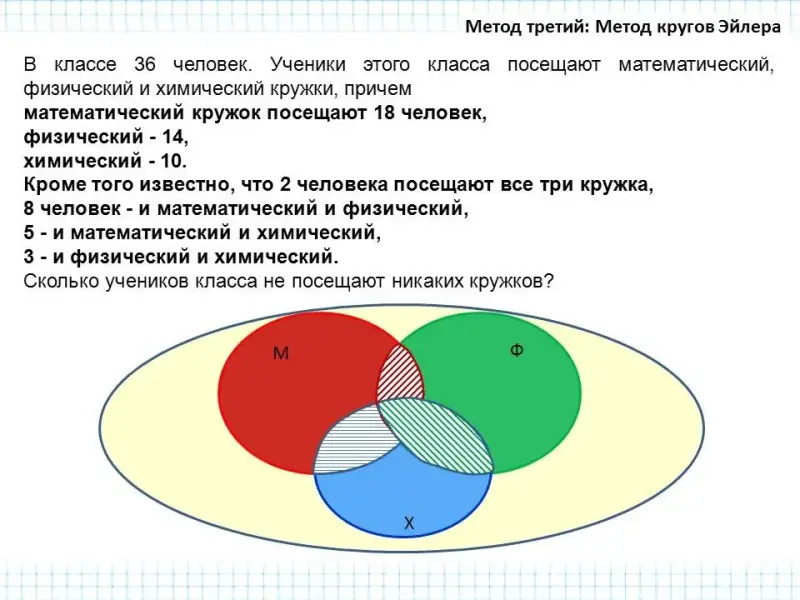 Метод третий: Метод кругов Эйлера

В классе 36 человек. Ученики этого класса посещают математический, физический и химический кружки, причем
математический кружок посещают 18 человек,
физический - 14,
химический - 10.
Кроме того известно, что 2 человека посещают все три кружка,
8 человек - и математический и физический,
5 - и математический и химический,
3 - и физический и химический.
Сколько учеников класса не посещают никаких кружков?

М

Ф

Х